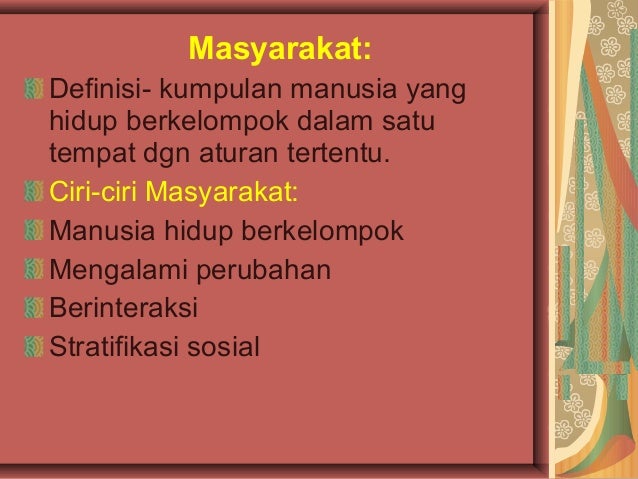 Masyarakat:

Definisi- kumpulan manusia yang hidup berkelompok dalam satu tempat dgn aturan tertentu.

Ciri-ciri Masyarakat:

Manusia hidup berkelompok

Mengalami perubahan

Berinteraksi

Stratifikasi sosial